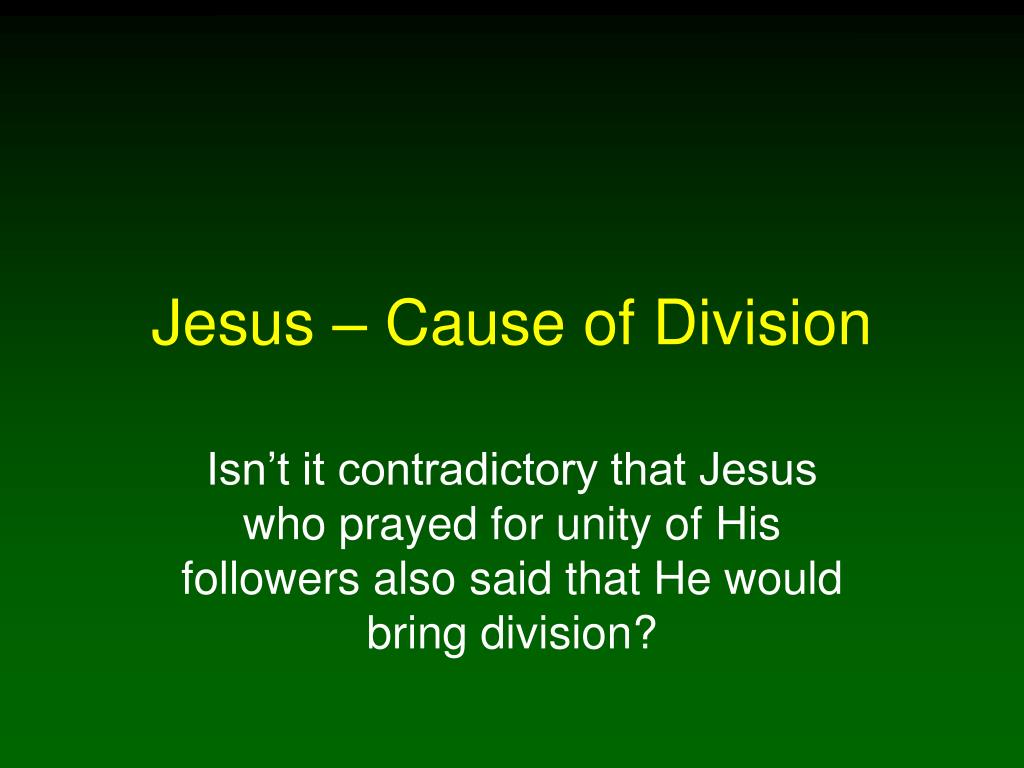 Jesus – Cause of Division

Isn’t it contradictory that Jesus who prayed for unity of His followers also said that He would bring division?